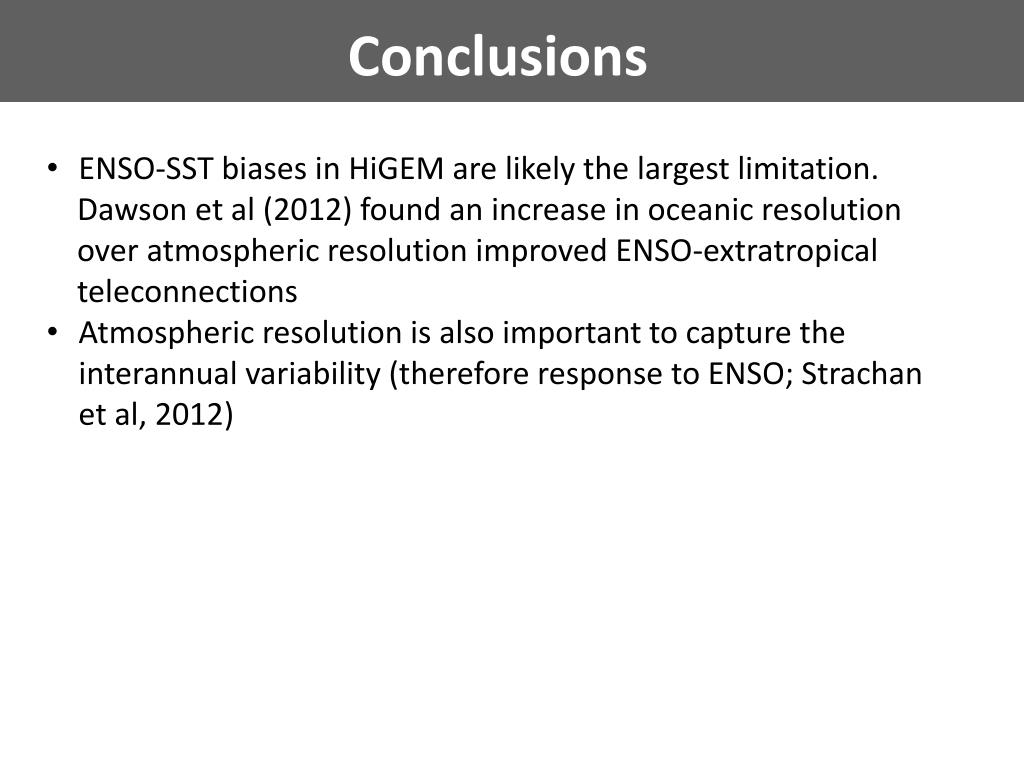 Conclusions

• ENSO-SST biases in HiGEM are likely the largest limitation. Dawson et al (2012) found an increase in oceanic resolution over atmospheric resolution improved ENSO-extratropical teleconnections
• Atmospheric resolution is also important to capture the interannual variability (therefore response to ENSO; Strachan et al, 2012)